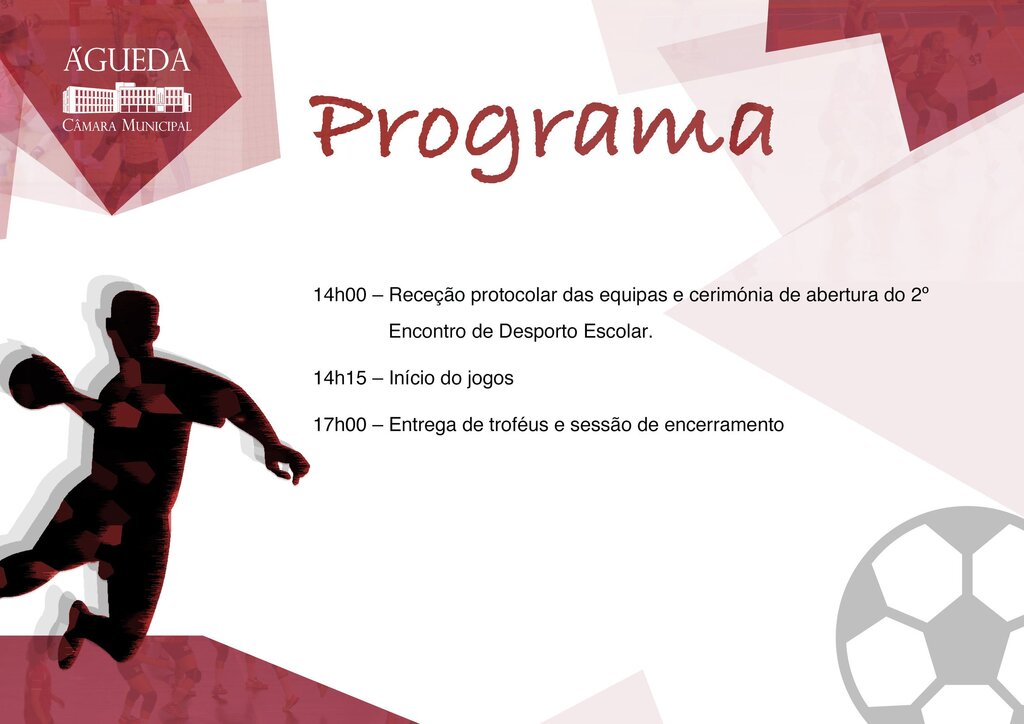 ÁGUEDA
CÂMARA MUNICIPAL

Programa

14h00 – Receção protocolar das equipas e cerimónia de abertura do 2º Encontro de Desporto Escolar.

14h15 – Início do jogos

17h00 – Entrega de troféus e sessão de encerramento